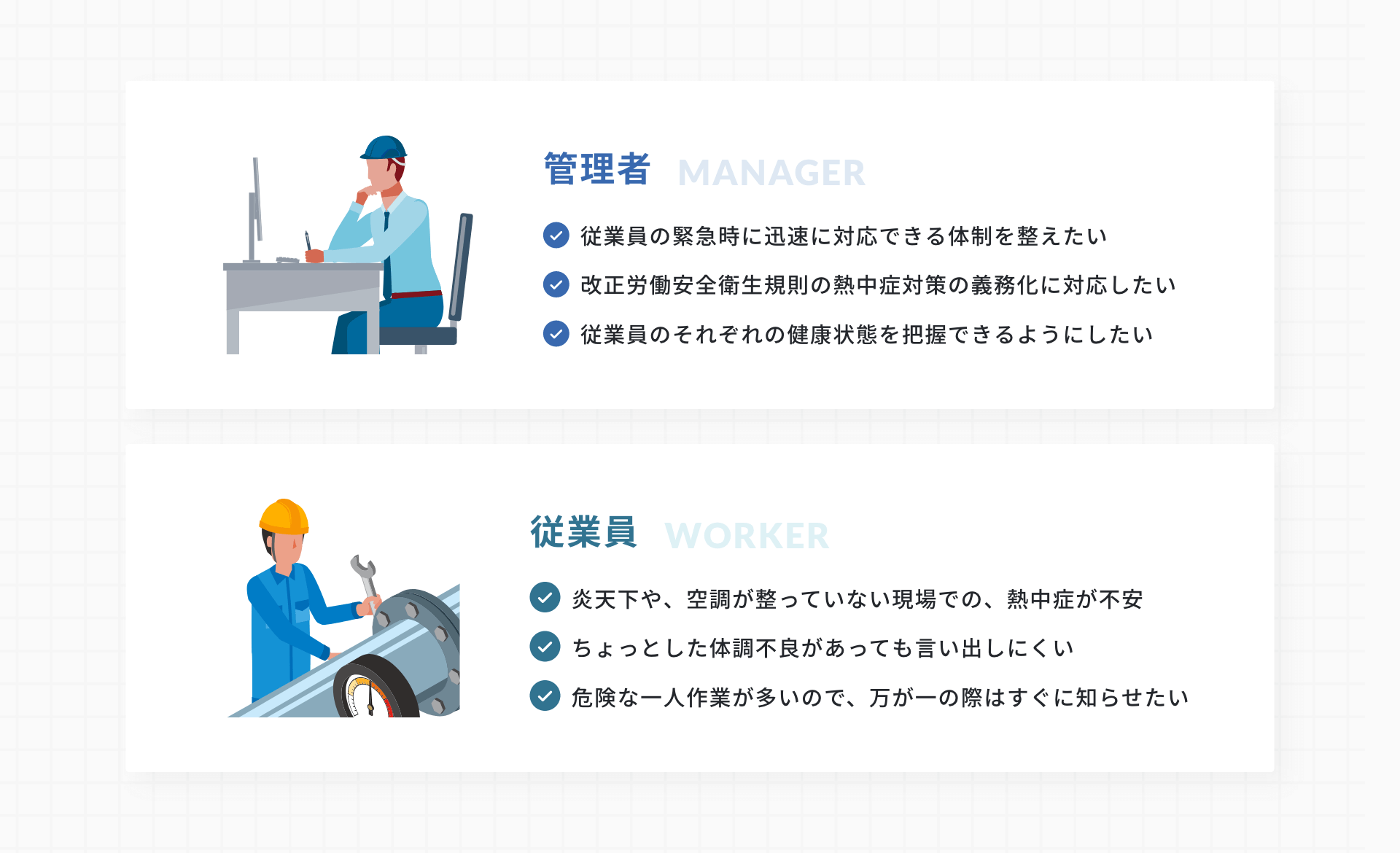 管理者 MANAGER

従業員の緊急時に迅速に対応できる体制を整えたい

改正労働安全衛生規則の熱中症対策の義務化に対応したい

従業員のそれぞれの健康状態を把握できるようにしたい

従業員 WORKER

炎天下や、空調が整っていない現場での、熱中症が不安

ちょっとした体調不良があっても言い出しにくい

危険な一人作業が多いので、万が一の際はすぐに知らせたい